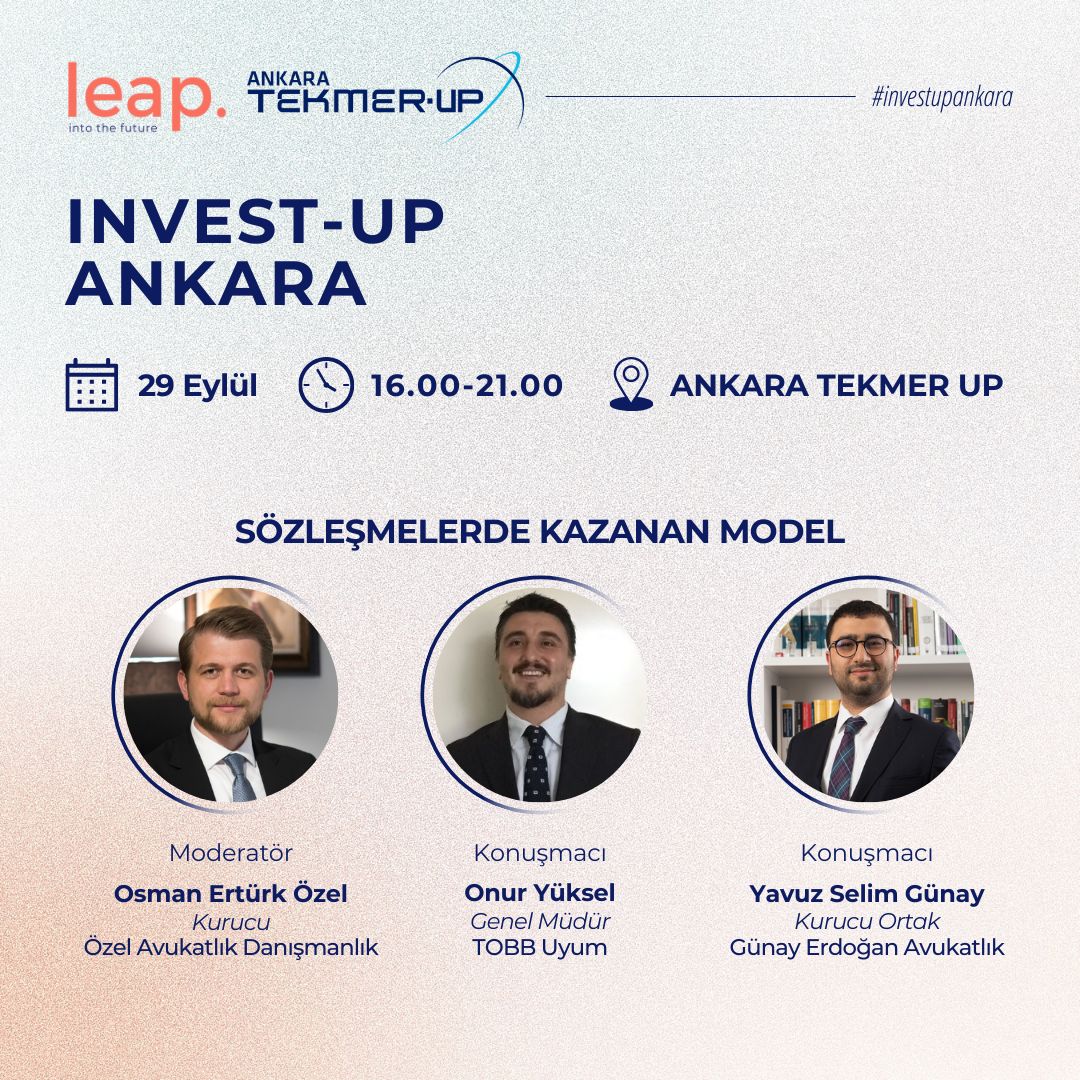 leap.
into the future

ANKARA
TEKMER·UP

#investupankara

INVEST-UP
ANKARA

29 Eylül

16.00-21.00

ANKARA TEKMER UP

SÖZLEŞMELERDE KAZANAN MODEL

Moderatör
Osman Ertürk Özel
Kurucu
Özel Avukatlık Danışmanlık

Konuşmacı
Onur Yüksel
Genel Müdür
TOBB Uyum

Konuşmacı
Yavuz Selim Günay
Kurucu Ortak
Günay Erdoğan Avukatlık